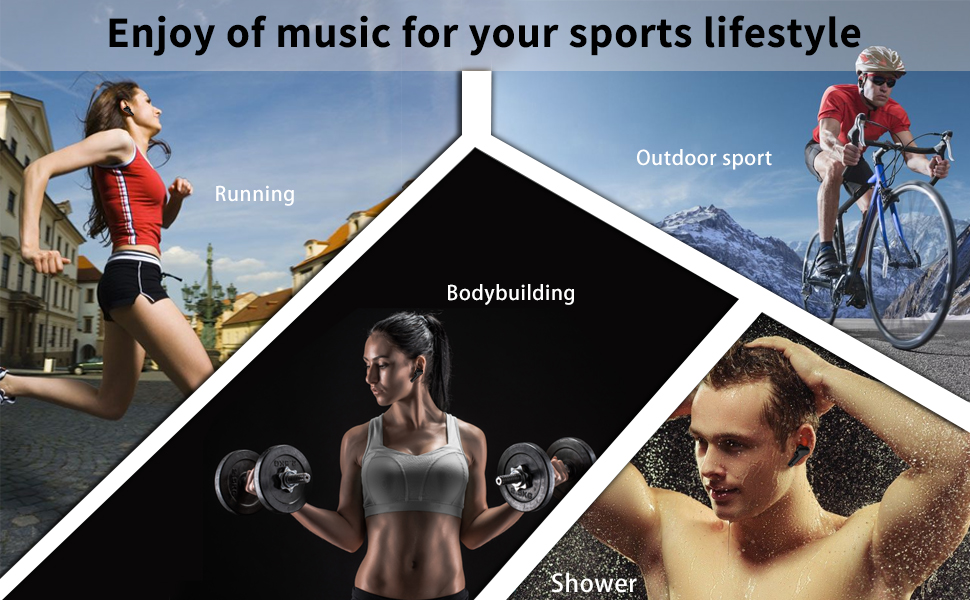 Enjoy of music for your sports lifestyle

Running

Outdoor sport

Bodybuilding

Shower